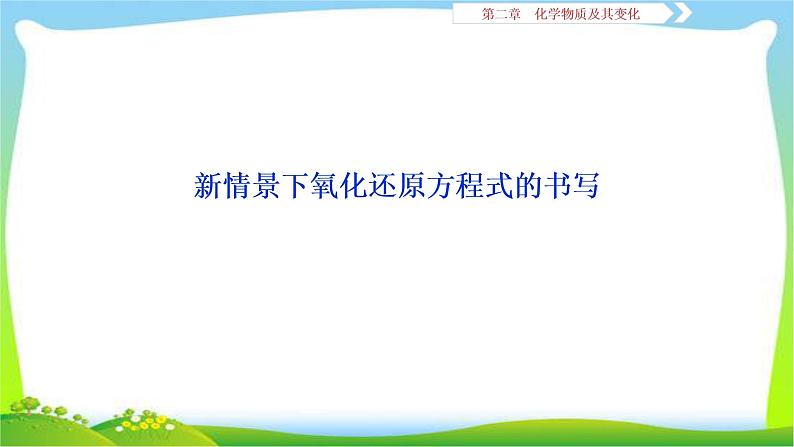 第二章　化学物质及其变化

新情景下氧化还原方程式的书写